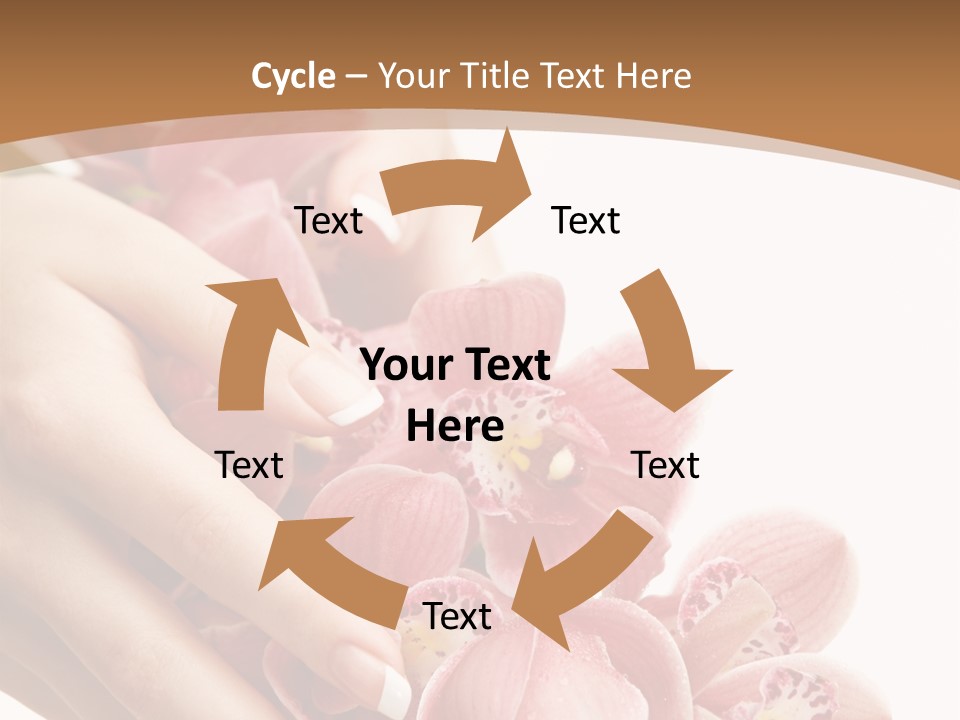 Cycle – Your Title Text Here

Text

Text

Your Text Here

Text

Text

Text